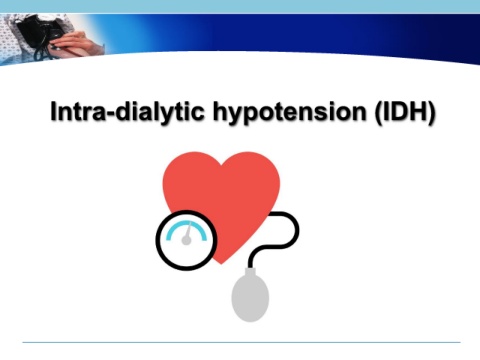 Intra-dialytic hypotension (IDH)